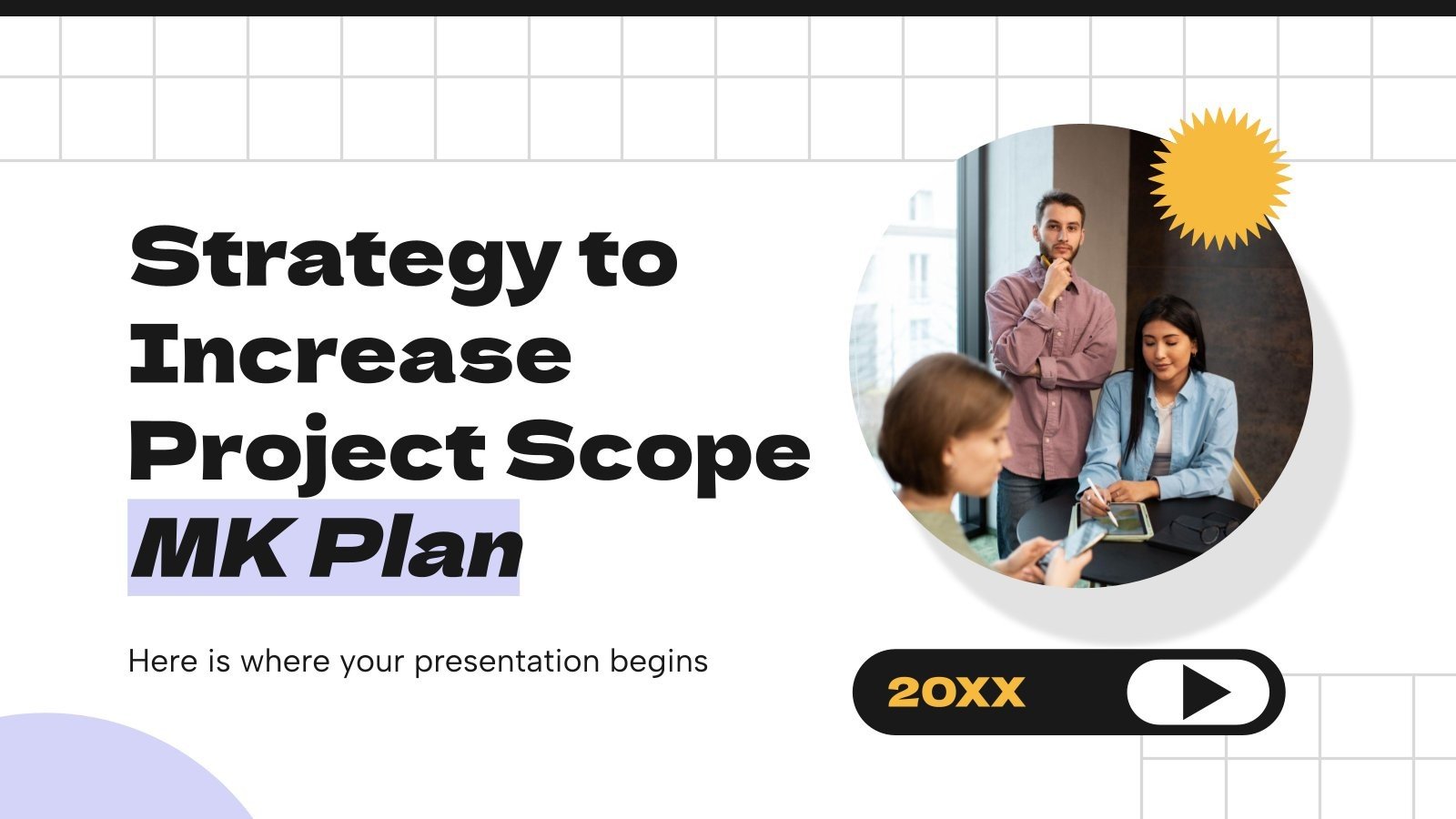 Strategy to Increase Project Scope MK Plan

Here is where your presentation begins

20XX